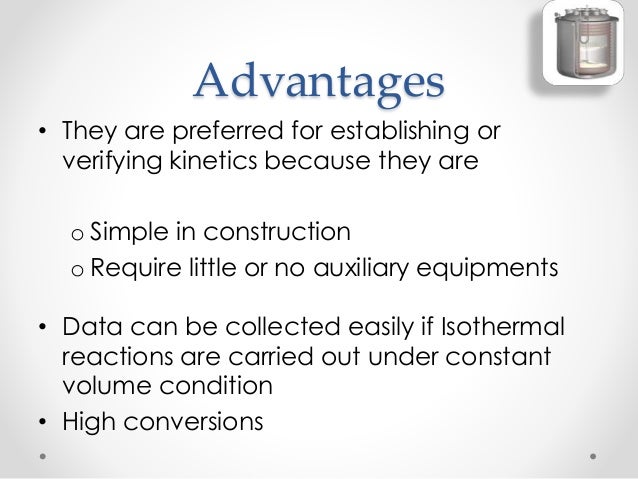 Advantages

• They are preferred for establishing or verifying kinetics because they are

o Simple in construction
o Require little or no auxiliary equipments

• Data can be collected easily if Isothermal reactions are carried out under constant volume condition
• High conversions